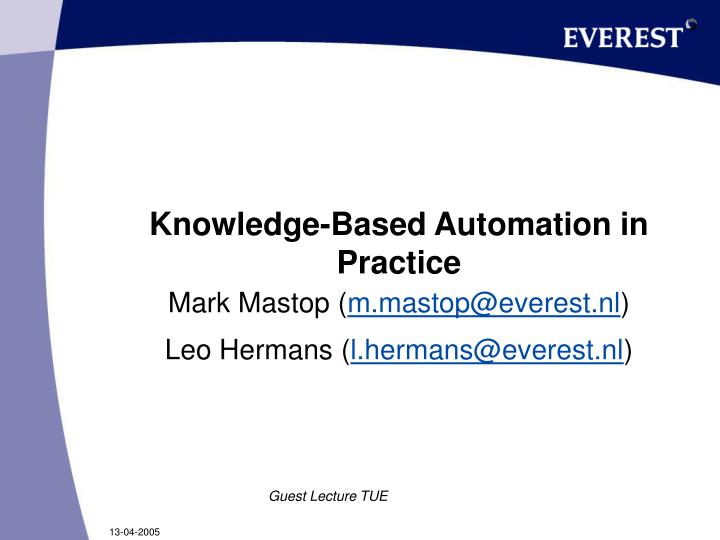 EVEREST

Knowledge-Based Automation in Practice

Mark Mastop (m.mastop@everest.nl)

Leo Hermans (l.hermans@everest.nl)

Guest Lecture TUE

13-04-2005